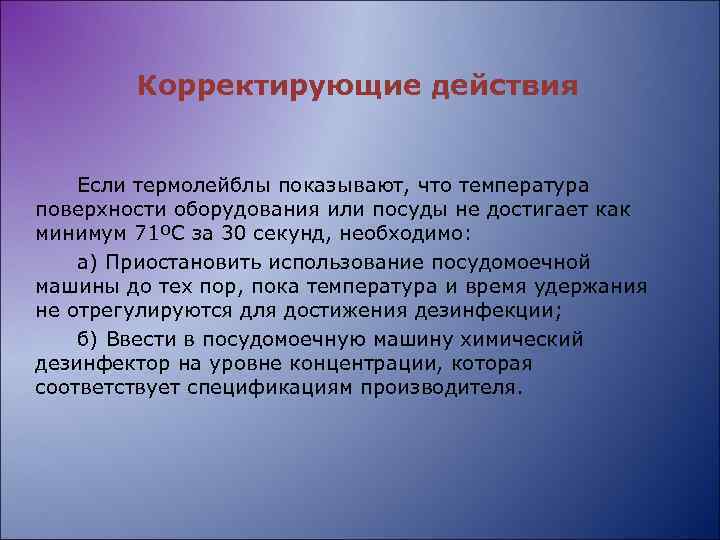 Корректирующие действия

Если термолейблы показывают, что температура поверхности оборудования или посуды не достигает как минимум 71ºС за 30 секунд, необходимо:

а) Приостановить использование посудомоечной машины до тех пор, пока температура и время удержания не отрегулируются для достижения дезинфекции;

б) Ввести в посудомоечную машину химический дезинфектор на уровне концентрации, которая соответствует спецификациям производителя.